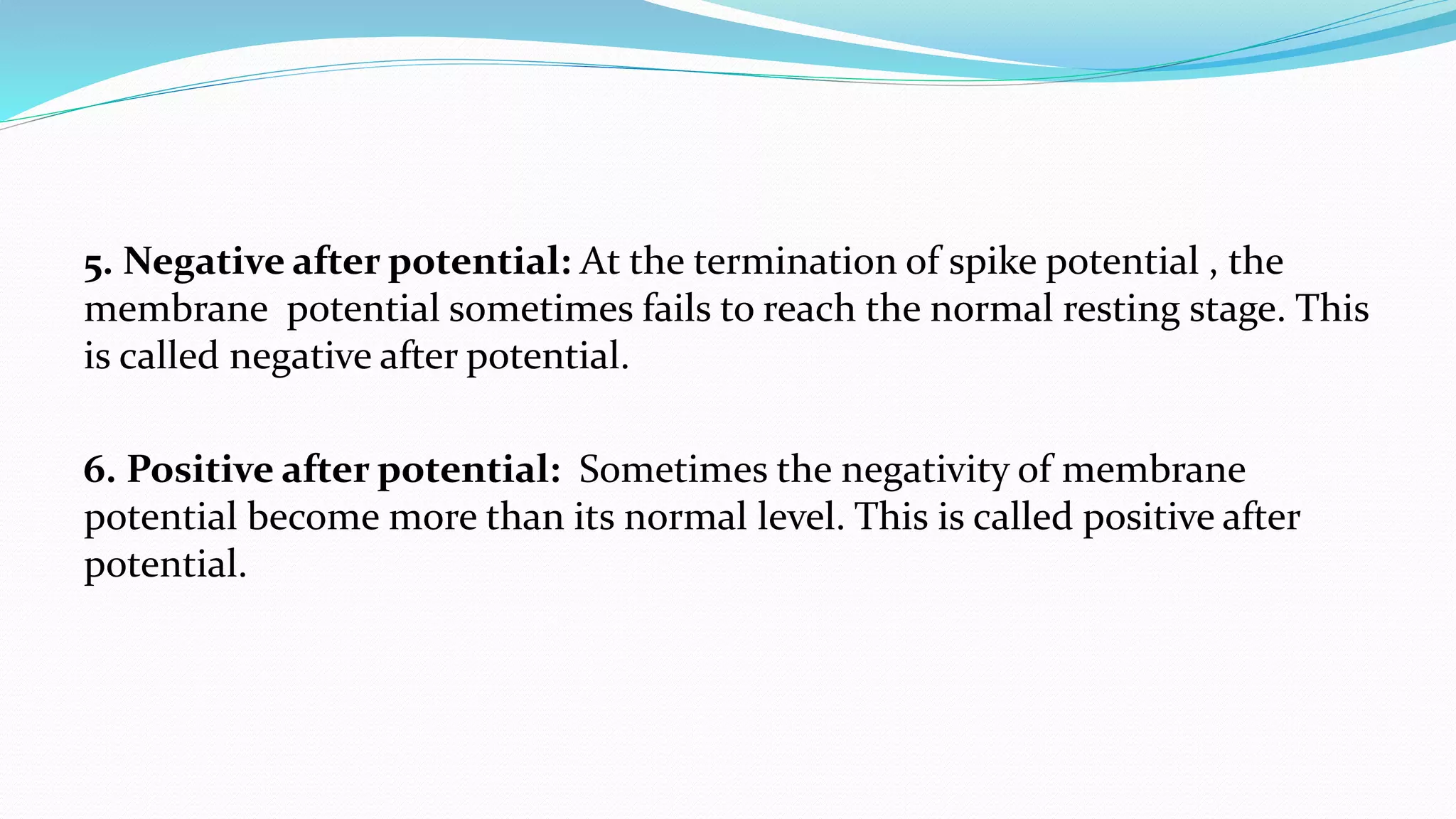 5. Negative after potential: At the termination of spike potential , the membrane potential sometimes fails to reach the normal resting stage. This is called negative after potential.

6. Positive after potential: Sometimes the negativity of membrane potential become more than its normal level. This is called positive after potential.